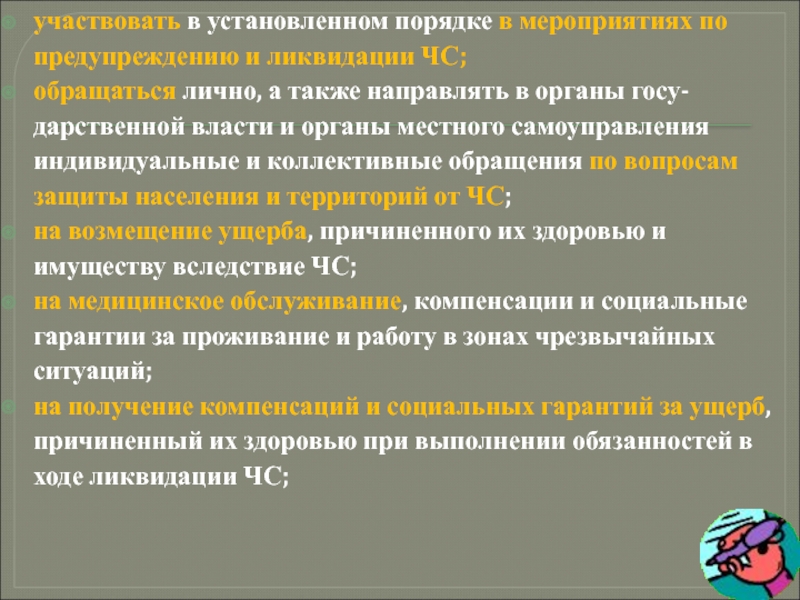 участвовать в установленном порядке в мероприятиях по предупреждению и ликвидации ЧС;

обращаться лично, а также направлять в органы государственной власти и органы местного самоуправления индивидуальные и коллективные обращения по вопросам защиты населения и территорий от ЧС;

на возмещение ущерба, причиненного их здоровью и имуществу вследствие ЧС;

на медицинское обслуживание, компенсации и социальные гарантии за проживание и работу в зонах чрезвычайных ситуаций;

на получение компенсаций и социальных гарантий за ущерб, причиненный их здоровью при выполнении обязанностей в ходе ликвидации ЧС;